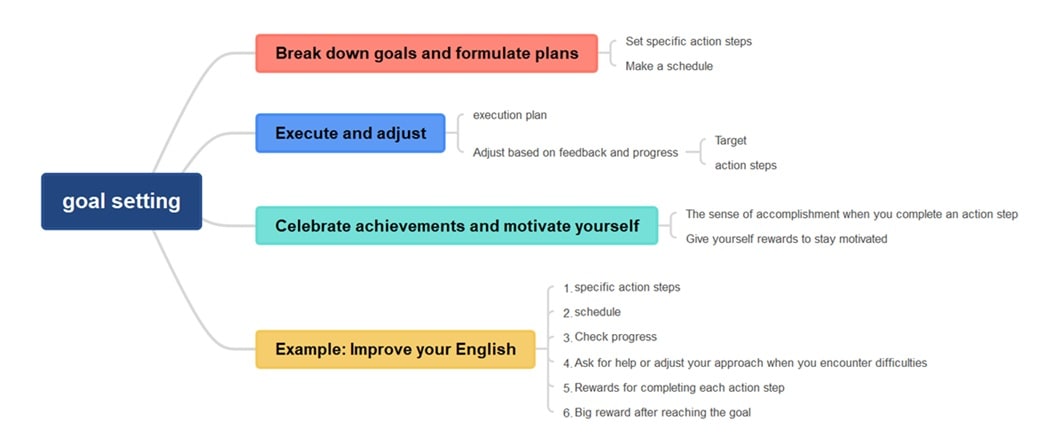 goal setting

Break down goals and formulate plans
Set specific action steps
Make a schedule

Execute and adjust
execution plan
Adjust based on feedback and progress
Target
action steps

Celebrate achievements and motivate yourself
The sense of accomplishment when you complete an action step
Give yourself rewards to stay motivated

Example: Improve your English
1. specific action steps
2. schedule
3. Check progress
4. Ask for help or adjust your approach when you encounter difficulties
5. Rewards for completing each action step
6. Big reward after reaching the goal